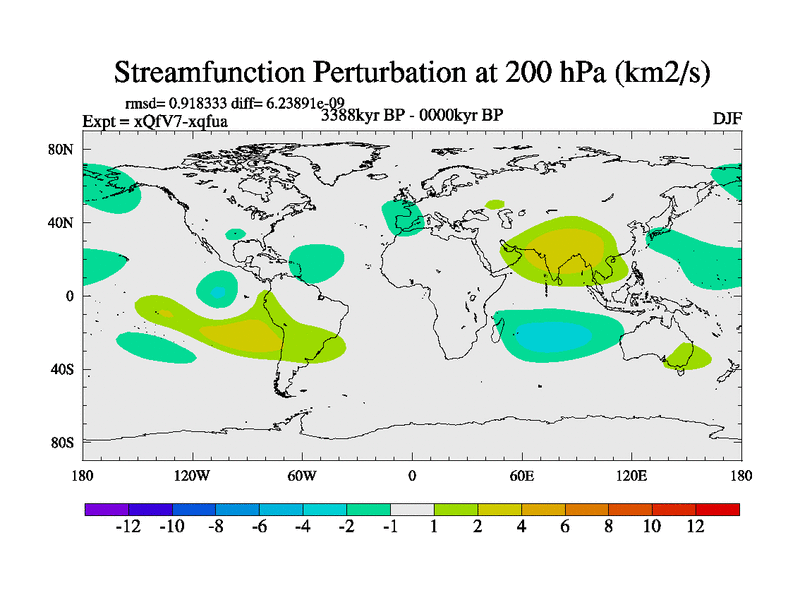 Streamfunction Perturbation at 200 hPa (km2/s)

rmsd= 0.918333 diff= 6.23891e-09
Expt = xQfV7-xqfua
3388kyr BP - 0000kyr BP
DJF

80N
40N
0
40S
80S

180
120W
60W
0
60E
120E
180

-12 -10 -8 -6 -4 -2 -1 1 2 4 6 8 10 12